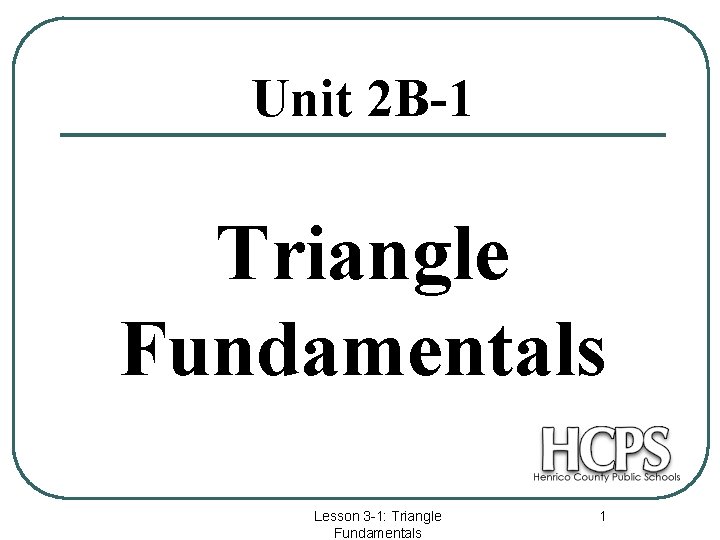 Unit 2B-1

Triangle Fundamentals

HCPS
Henrico County Public Schools

Lesson 3-1: Triangle Fundamentals

1